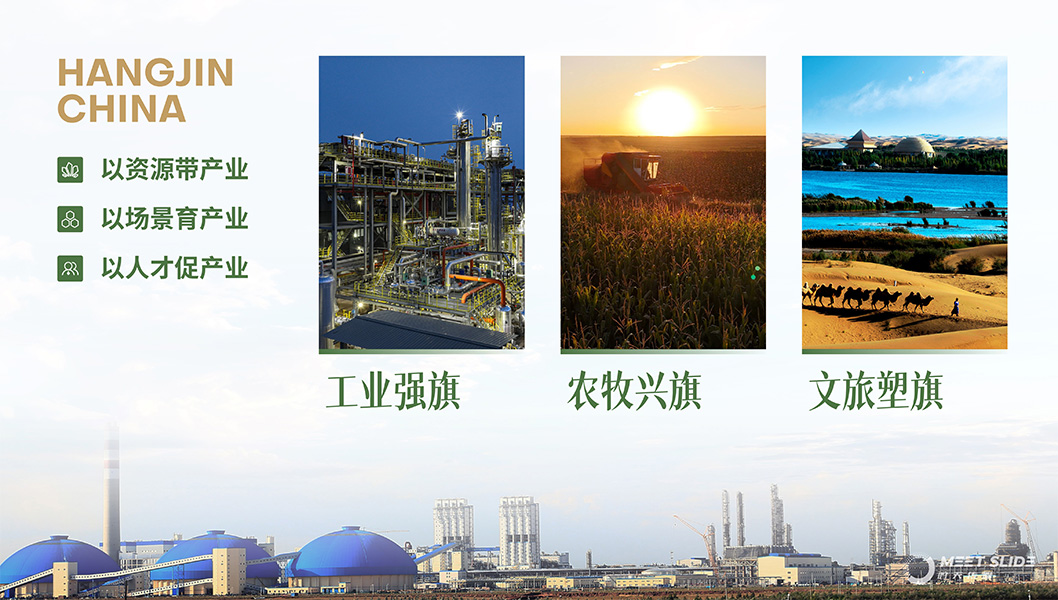 HANGJIN
CHINA

以资源带产业

以场景育产业

以人才促产业

工业强旗

农牧兴旗

文旅塑旗

MEET SLIDE